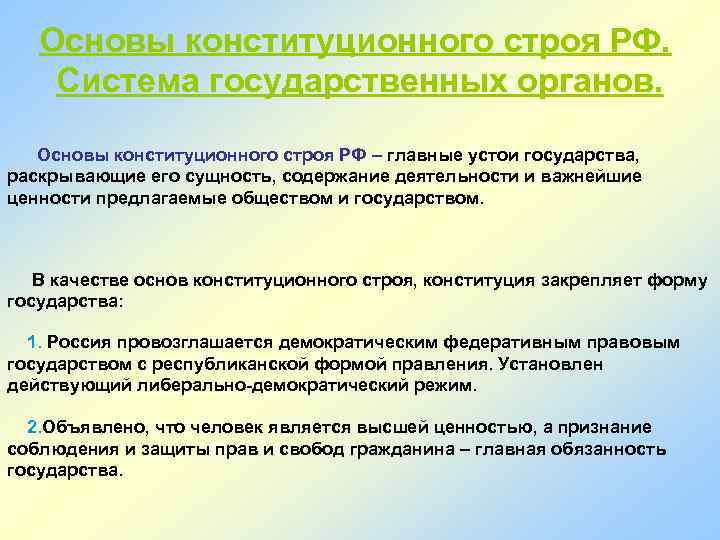 Основы конституционного строя РФ. Система государственных органов.

Основы конституционного строя РФ – главные устои государства, раскрывающие его сущность, содержание деятельности и важнейшие ценности предлагаемые обществом и государством.

В качестве основ конституционного строя, конституция закрепляет форму государства:

1. Россия провозглашается демократическим федеративным правовым государством с республиканской формой правления. Установлен действующий либерально-демократический режим.

2.Объявлено, что человек является высшей ценностью, а признание соблюдения и защиты прав и свобод гражданина – главная обязанность государства.